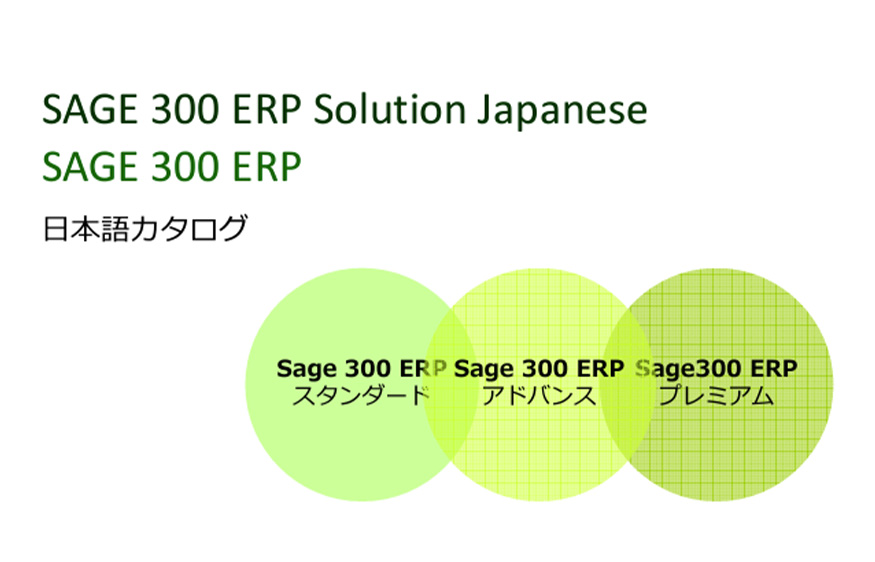 SAGE 300 ERP Solution Japanese

SAGE 300 ERP

日本語カタログ

Sage 300 ERP
スタンダード

Sage 300 ERP
アドバンス

Sage300 ERP
プレミアム